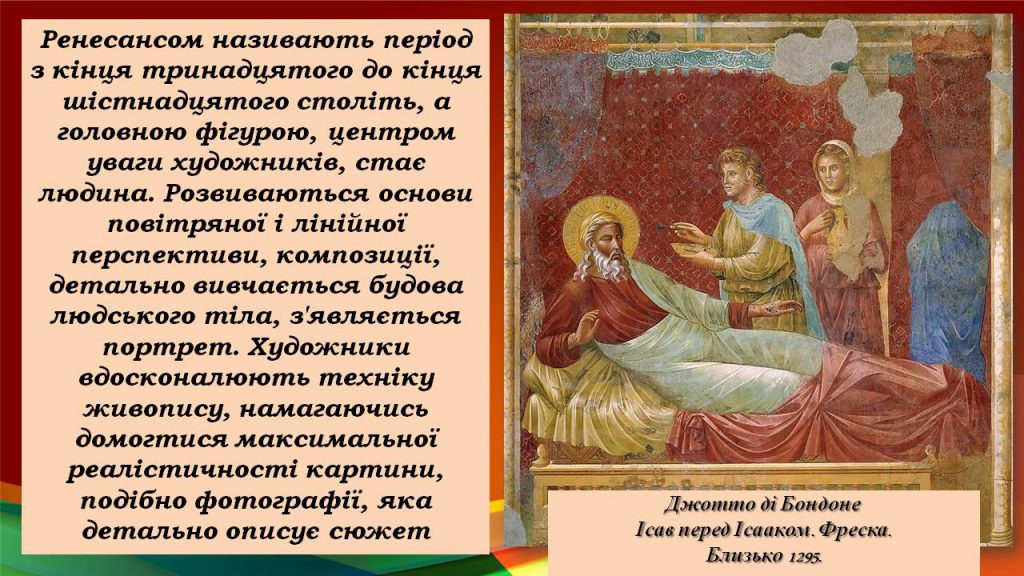 Ренесансом називають період з кінця тринадцятого до кінця шістнадцятого століть, а головною фігурою, центром уваги художників, стає людина. Розвиваються основи повітряної і лінійної перспективи, композиції, детально вивчається будова людського тіла, з'являється портрет. Художники вдосконалюють техніку живопису, намагаючись домогтися максимальної реалістичності картини, подібно фотографії, яка детально описує сюжет

Джотто ді Бондоне
Ісав перед Ісааком. Фреска.
Близько 1295.